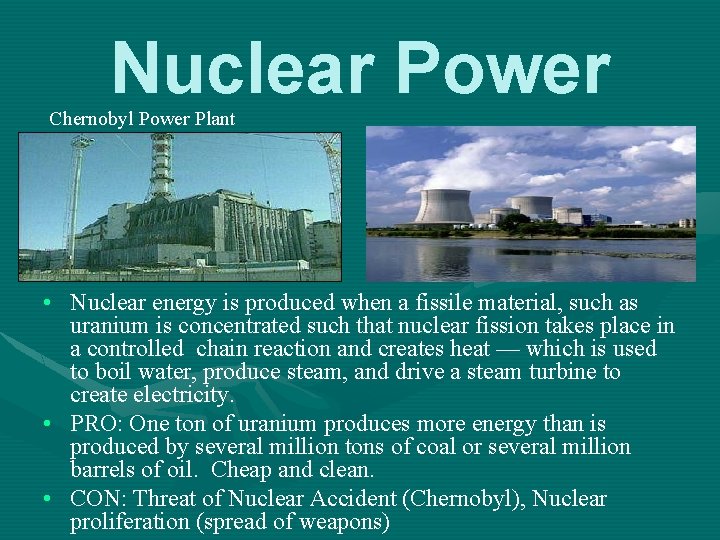 Nuclear Power

Chernobyl Power Plant

• Nuclear energy is produced when a fissile material, such as uranium is concentrated such that nuclear fission takes place in a controlled chain reaction and creates heat — which is used to boil water, produce steam, and drive a steam turbine to create electricity.
• PRO: One ton of uranium produces more energy than is produced by several million tons of coal or several million barrels of oil. Cheap and clean.
• CON: Threat of Nuclear Accident (Chernobyl), Nuclear proliferation (spread of weapons)